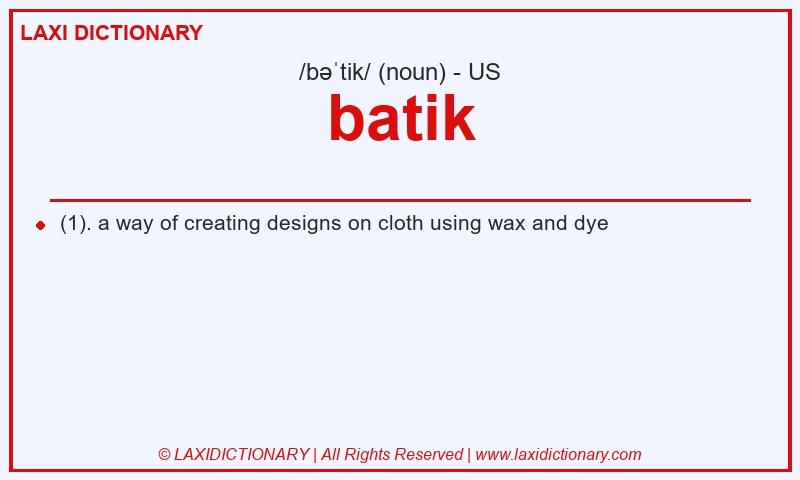 LAXI DICTIONARY

/bəˈtik/ (noun) - US

batik

(1). a way of creating designs on cloth using wax and dye

© LAXIDICTIONARY | All Rights Reserved | www.laxidictionary.com